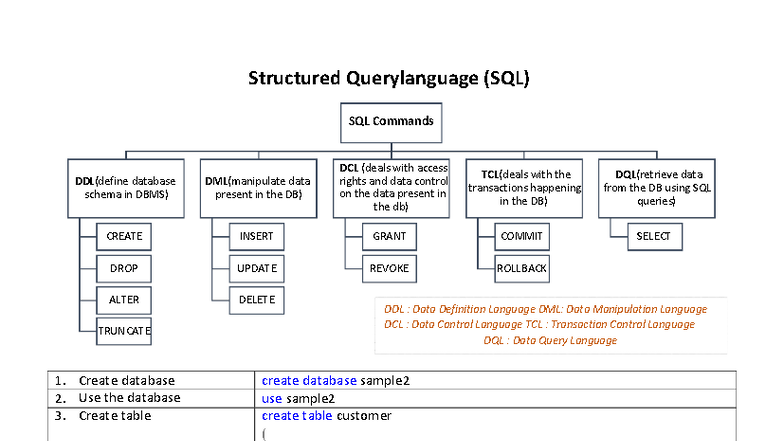 Structured Querylanguage (SQL)

SQL Commands

DDL(define database schema in DBMS)

CREATE

DROP

ALTER

TRUNCATE

DML(manipulate data present in the DB)

INSERT

UPDATE

DELETE

DCL (deals with access rights and data control on the data present in the db)

GRANT

REVOKE

TCL(deals with the transactions happening in the DB)

COMMIT

ROLLBACK

DQL(retrieve data from the DB using SQL queries)

SELECT

DDL : Data Definition Language DML: Data Manipulation Language
DCL : Data Control Language TCL : Transaction Control Language
DQL : Data Query Language

| 1. Create database | create database sample2 |
|---|---|
| 2. Use the database | use sample2 |
| 3. Create table | create table customer ( |